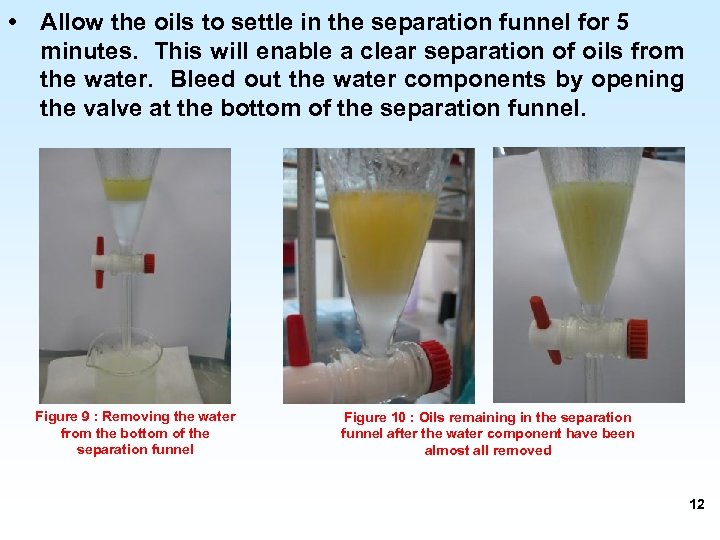 • Allow the oils to settle in the separation funnel for 5 minutes. This will enable a clear separation of oils from the water. Bleed out the water components by opening the valve at the bottom of the separation funnel.

Figure 9 : Removing the water from the bottom of the separation funnel

Figure 10 : Oils remaining in the separation funnel after the water component have been almost all removed

12